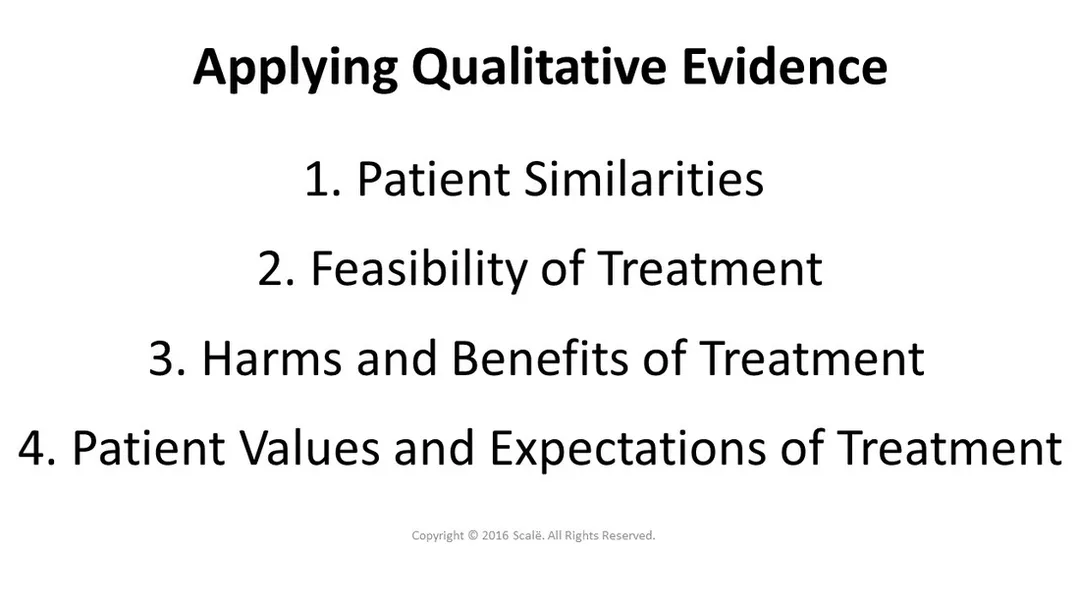 Applying Qualitative Evidence

1. Patient Similarities

2. Feasibility of Treatment

3. Harms and Benefits of Treatment

4. Patient Values and Expectations of Treatment

Copyright © 2016 Scalë. All Rights Reserved.